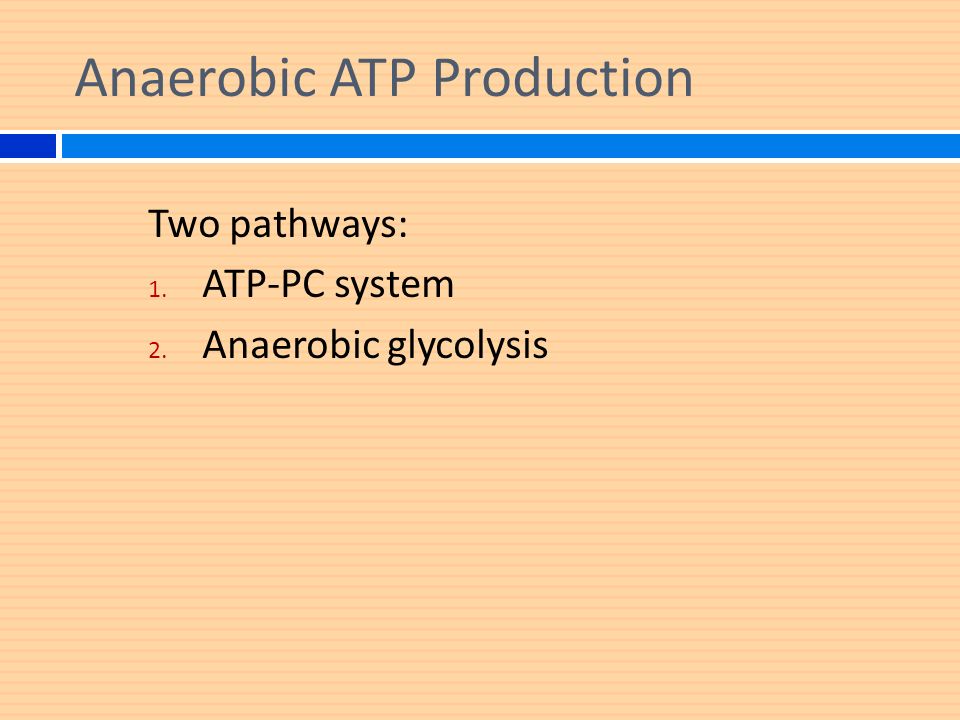 Anaerobic ATP Production

Two pathways:

1. ATP-PC system
2. Anaerobic glycolysis